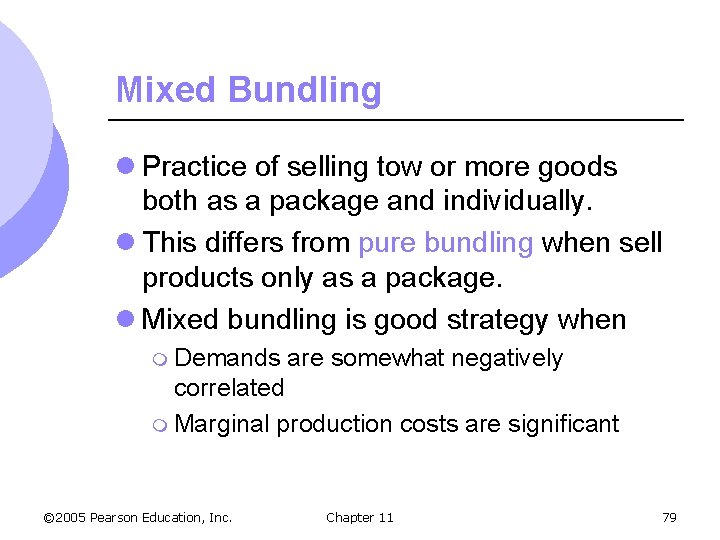 Mixed Bundling

Practice of selling tow or more goods both as a package and individually.

This differs from pure bundling when sell products only as a package.

Mixed bundling is good strategy when

Demands are somewhat negatively correlated

Marginal production costs are significant

©2005 Pearson Education, Inc. Chapter 11 79